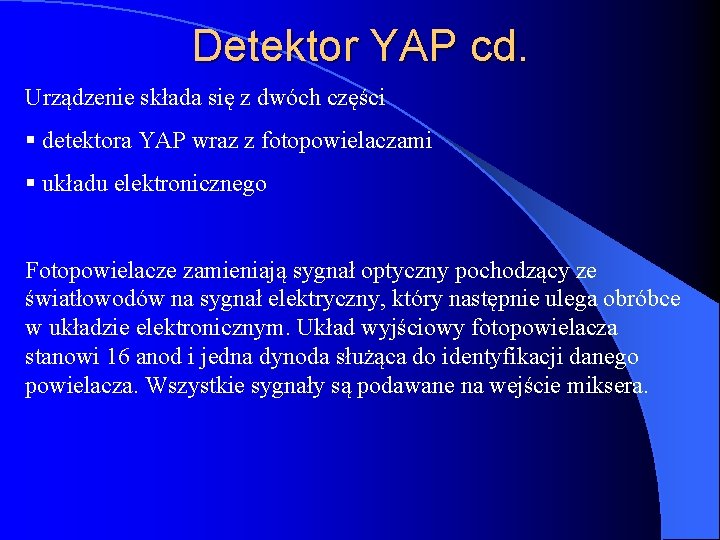 Detektor YAP cd.

Urządzenie składa się z dwóch części

▪ detektora YAP wraz z fotopowielaczami

▪ układu elektronicznego

Fotopowielacze zamieniają sygnał optyczny pochodzący ze światłowodów na sygnał elektryczny, który następnie ulega obróbce w układzie elektronicznym. Układ wyjściowy fotopowielacza stanowi 16 anod i jedna dynoda służąca do identyfikacji danego powielacza. Wszystkie sygnały są podawane na wejście miksera.